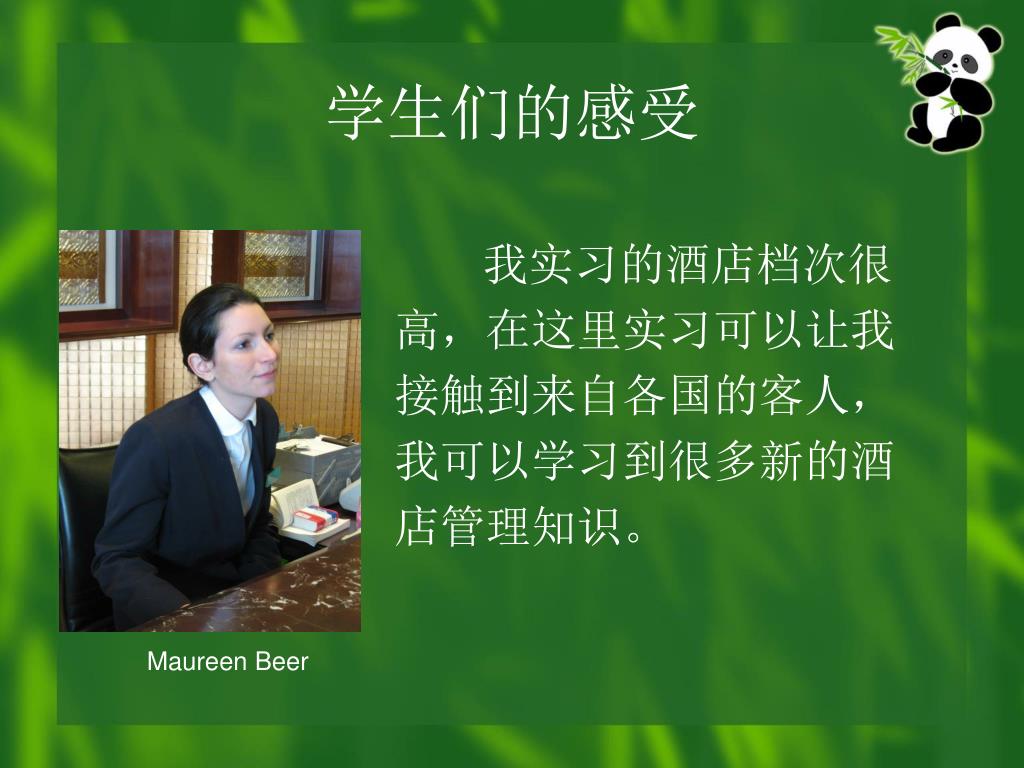 学生们的感受

我实习的酒店档次很高，在这里实习可以让我接触到来自各国的客人，我可以学习到很多新的酒店管理知识。

Maureen Beer